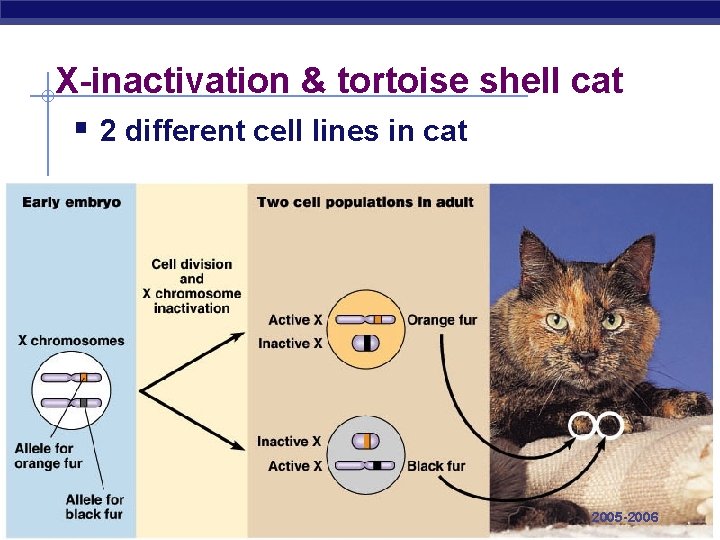 X-inactivation & tortoise shell cat

▪ 2 different cell lines in cat

Early embryo

X chromosomes

Allele for orange fur

Allele for black fur

Cell division and X chromosome inactivation

Two cell populations in adult

Active X

Inactive X

Orange fur

Inactive X

Active X

Black fur

2005-2006